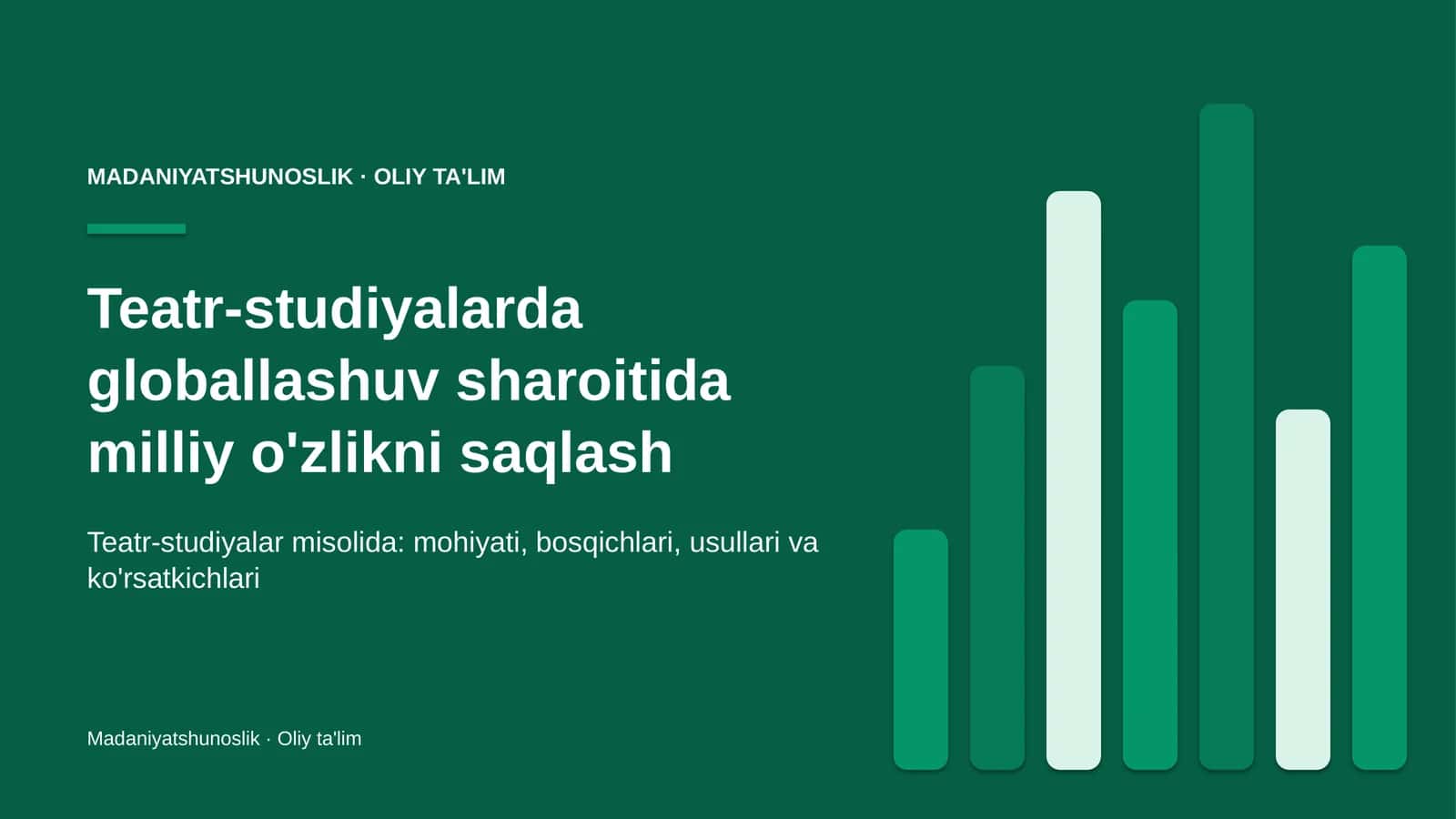 MADANIYATSHUNOSLIK · OLIY TA'LIM

Teatr-studiyalarda globallashuv sharoitida milliy o'zlikni saqlash

Teatr-studiyalar misolida: mohiyati, bosqichlari, usullari va ko'rsatkichlari

Madaniyatshunoslik · Oliy ta'lim